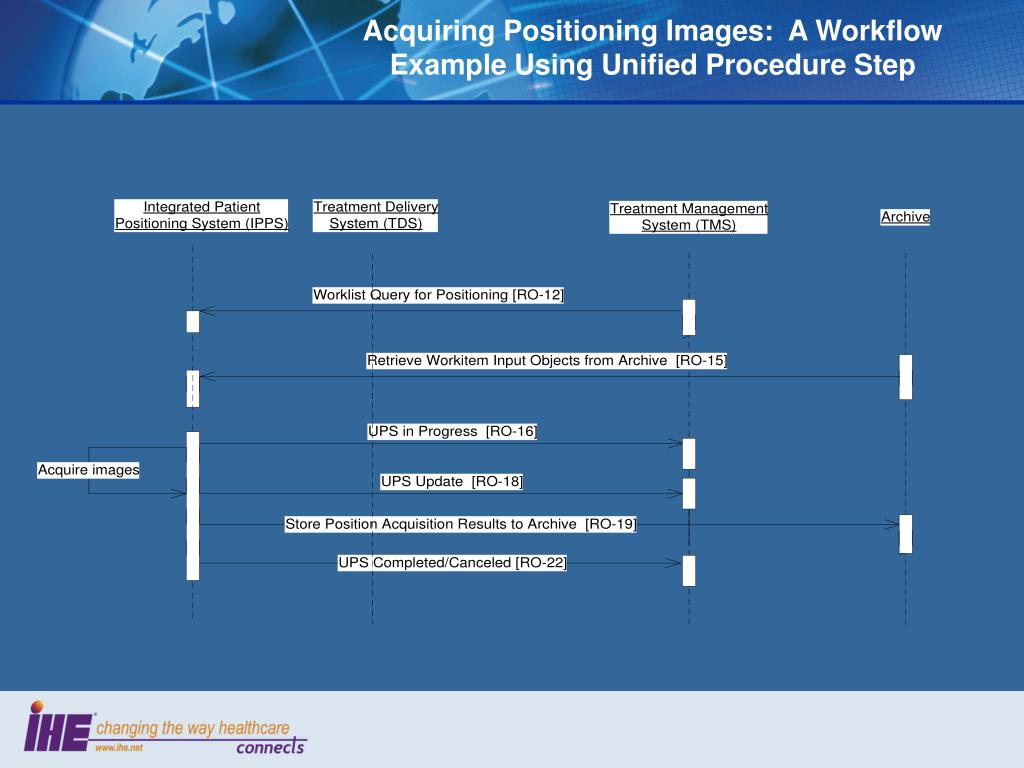 Acquiring Positioning Images: A Workflow Example Using Unified Procedure Step

Integrated Patient Positioning System (IPPS)

Treatment Delivery System (TDS)

Treatment Management System (TMS)

Archive

Worklist Query for Positioning [RO-12]

Retrieve Workitem Input Objects from Archive [RO-15]

UPS in Progress [RO-16]

Acquire images

UPS Update [RO-18]

Store Position Acquisition Results to Archive [RO-19]

UPS Completed/Canceled [RO-22]

IHE changing the way healthcare connects
www.ihe.net